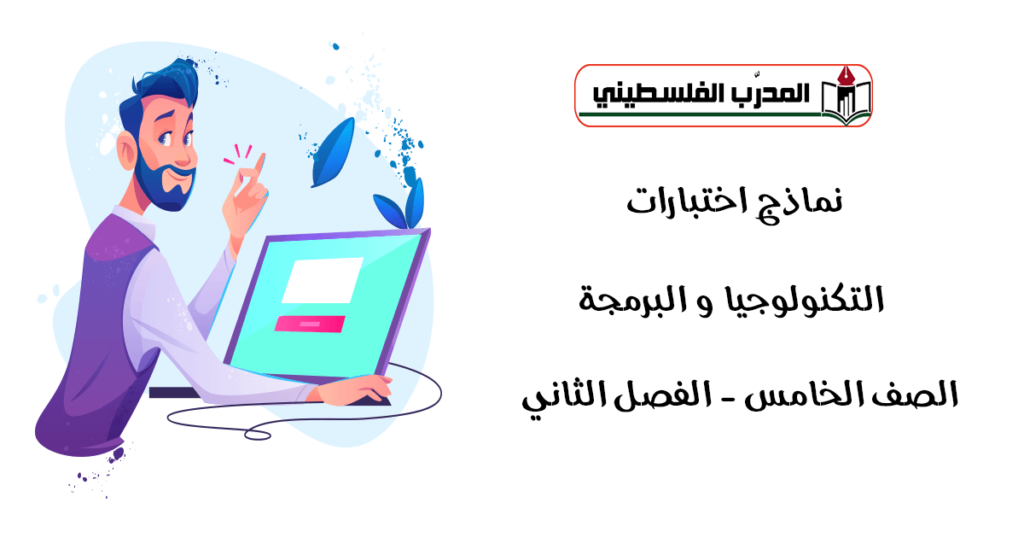 المدرّب الفلسطيني

نماذج اختبارات

التكنولوجيا و البرمجة

الصف الخامس - الفصل الثاني